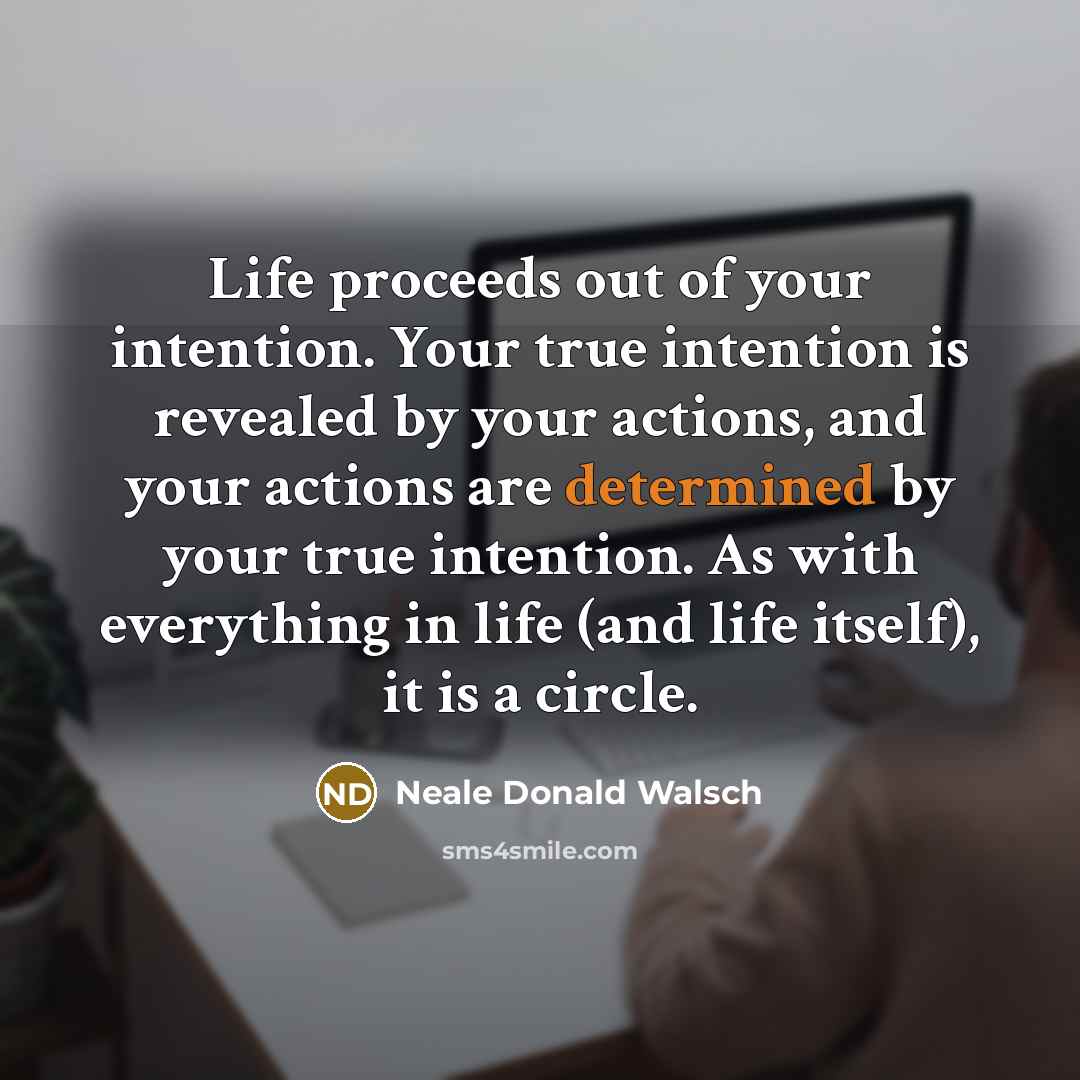 Life proceeds out of your intention. Your true intention is revealed by your actions, and your actions are determined by your true intention. As with everything in life (and life itself), it is a circle.

ND Neale Donald Walsch

sms4smile.com